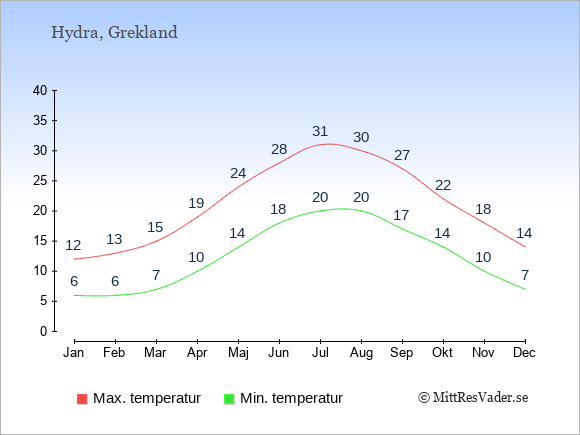 Hydra, Grekland

40
35
30
25
20
15
10
5
0

12 13 15 19 24 28 31 30 27 22 18 14

6 6 7 10 14 18 20 20 17 14 10 7

Jan Feb Mar Apr Maj Jun Jul Aug Sep Okt Nov Dec

Max. temperatur
Min. temperatur
© MittResVader.se